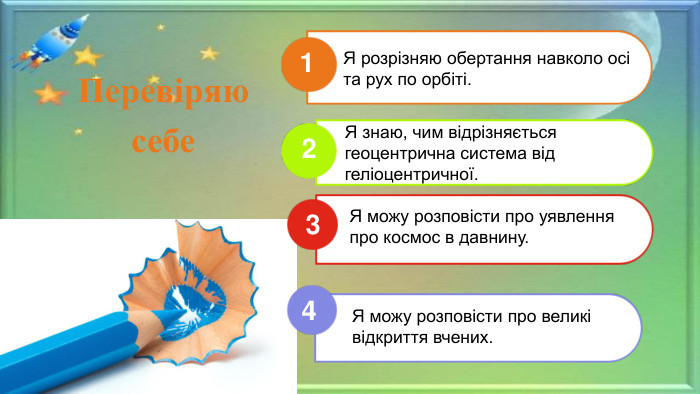 Перевіряю себе

1
Я розрізняю обертання навколо осі та рух по орбіті.

2
Я знаю, чим відрізняється геоцентрична система від геліоцентричної.

3
Я можу розповісти про уявлення про космос в давнину.

4
Я можу розповісти про великі відкриття вчених.